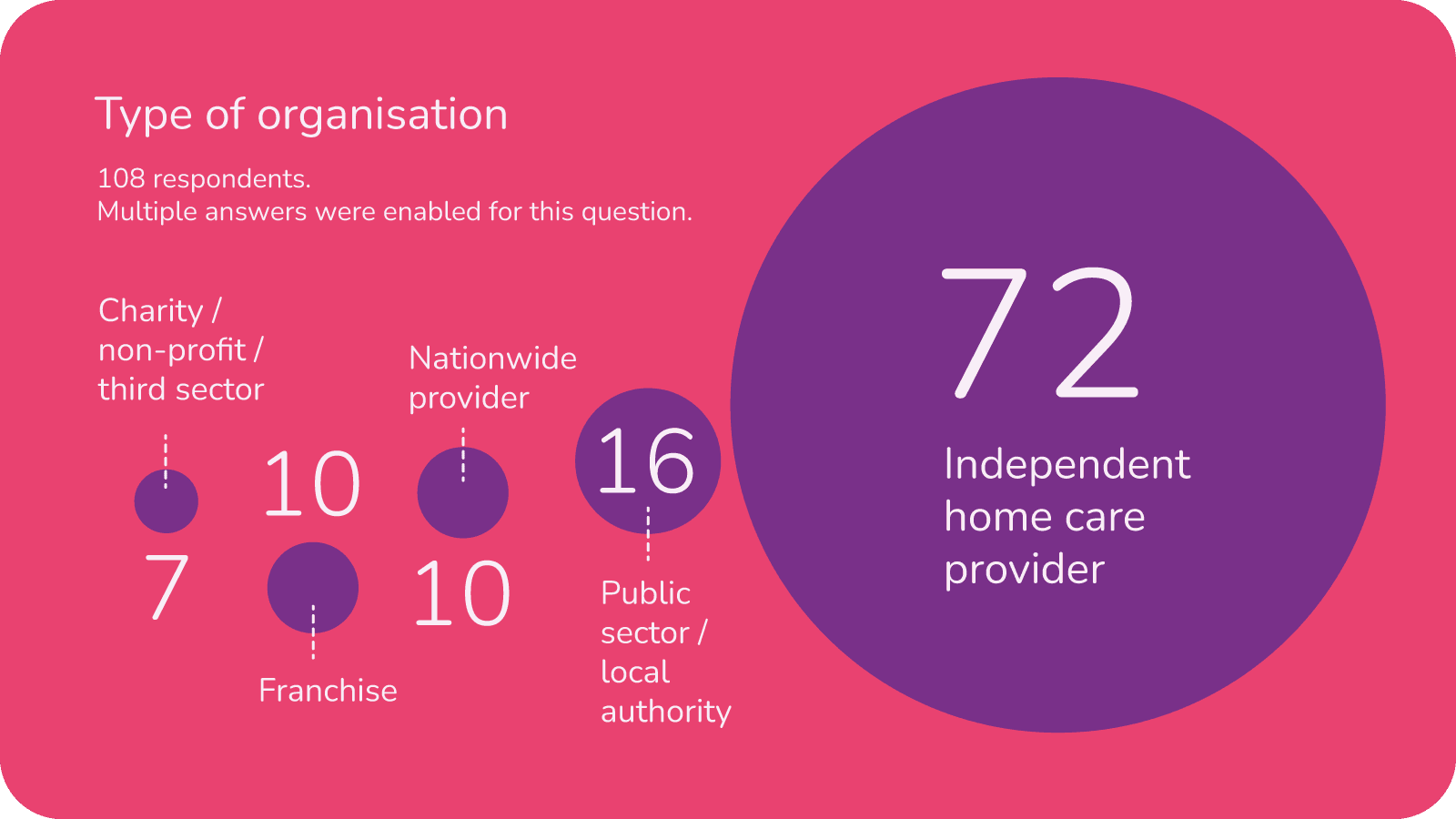 Type of organisation

108 respondents.
Multiple answers were enabled for this question.

Charity / non-profit / third sector

7

10

Franchise

Nationwide provider

10

16

Public sector / local authority

72

Independent home care provider